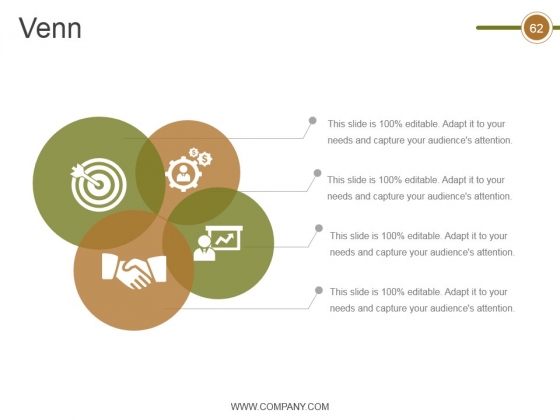 Venn

62

This slide is 100% editable. Adapt it to your needs and capture your audience's attention.

This slide is 100% editable. Adapt it to your needs and capture your audience's attention.

This slide is 100% editable. Adapt it to your needs and capture your audience's attention.

This slide is 100% editable. Adapt it to your needs and capture your audience's attention.

WWW.COMPANY.COM